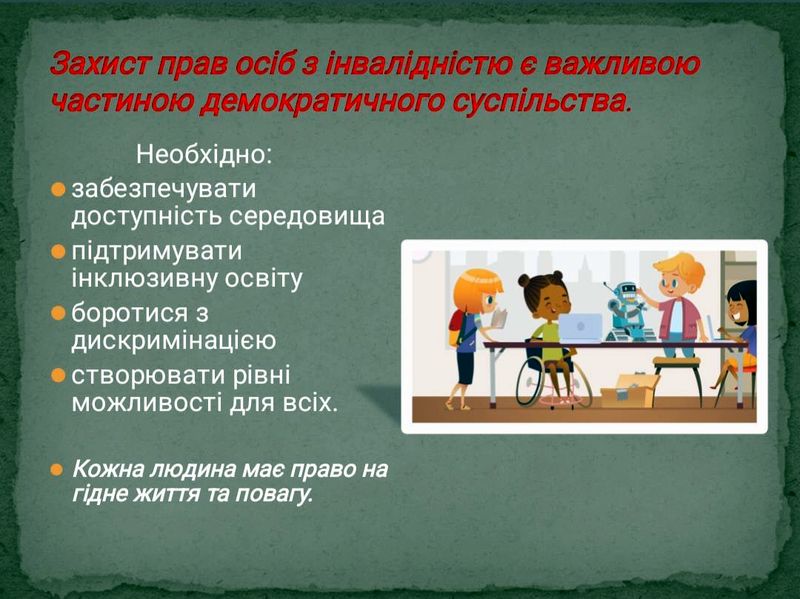 Захист прав осіб з інвалідністю є важливою частиною демократичного суспільства.

Необхідно:

забезпечувати доступність середовища

підтримувати інклюзивну освіту

боротися з дискримінацією

створювати рівні можливості для всіх.

Кожна людина має право на гідне життя та повагу.